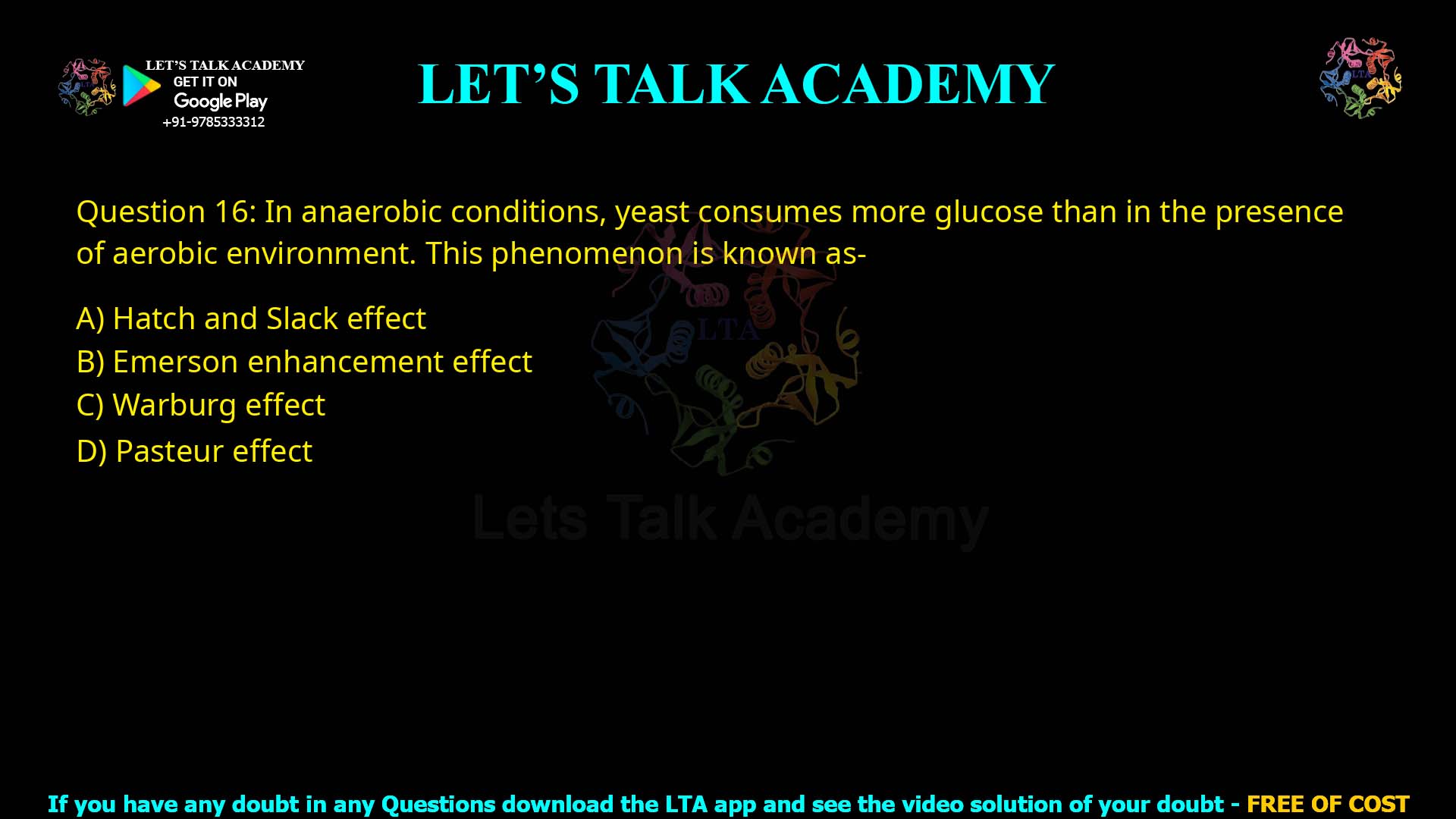 LET'S TALK ACADEMY
GET IT ON
Google Play
+91-9785333312

LET'S TALK ACADEMY

LTA

Question 16: In anaerobic conditions, yeast consumes more glucose than in the presence of aerobic environment. This phenomenon is known as-

A) Hatch and Slack effect
B) Emerson enhancement effect
C) Warburg effect
D) Pasteur effect

LTA
Lets Talk Academy

If you have any doubt in any Questions download the LTA app and see the video solution of your doubt - FREE OF COST